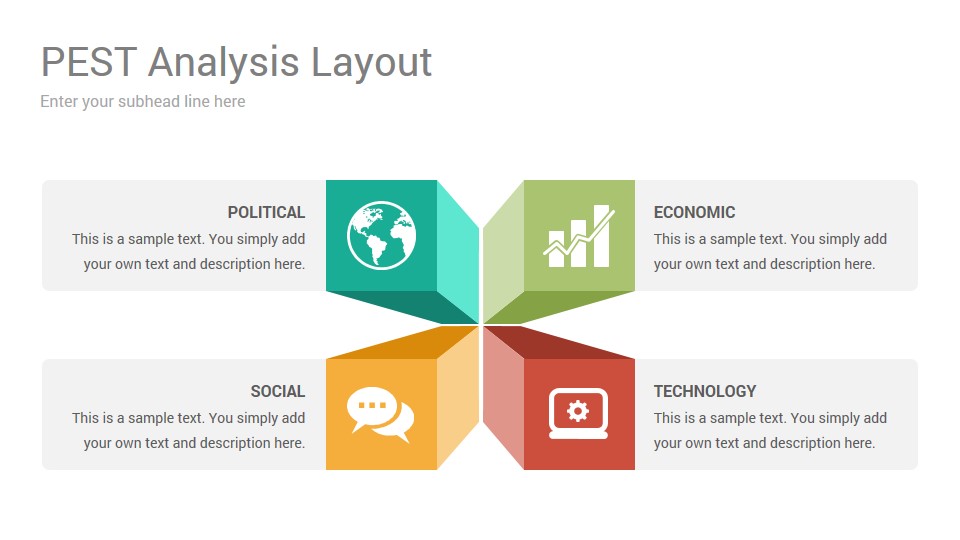 PEST Analysis Layout

Enter your subhead line here

POLITICAL

This is a sample text. You simply add your own text and description here.

ECONOMIC

This is a sample text. You simply add your own text and description here.

SOCIAL

This is a sample text. You simply add your own text and description here.

TECHNOLOGY

This is a sample text. You simply add your own text and description here.